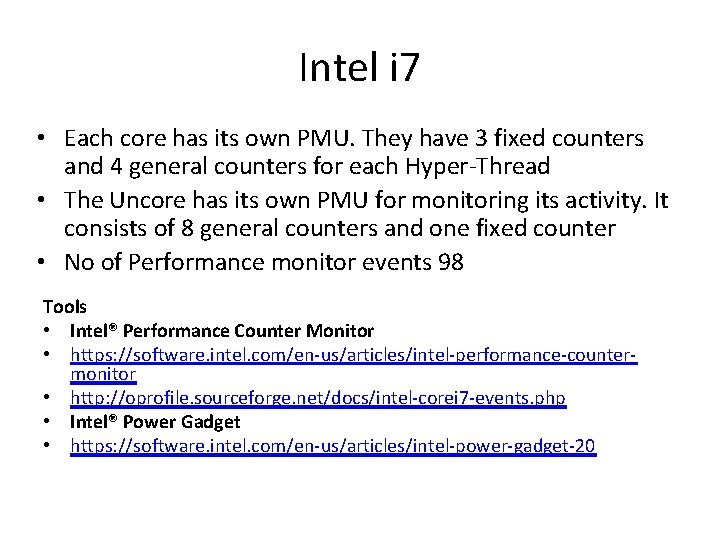 Intel i7

• Each core has its own PMU. They have 3 fixed counters and 4 general counters for each Hyper-Thread
• The Uncore has its own PMU for monitoring its activity. It consists of 8 general counters and one fixed counter
• No of Performance monitor events 98

Tools
• Intel® Performance Counter Monitor
• https://software.intel.com/en-us/articles/intel-performance-counter-monitor
• http://oprofile.sourceforge.net/docs/intel-corei7-events.php
• Intel® Power Gadget
• https://software.intel.com/en-us/articles/intel-power-gadget-20